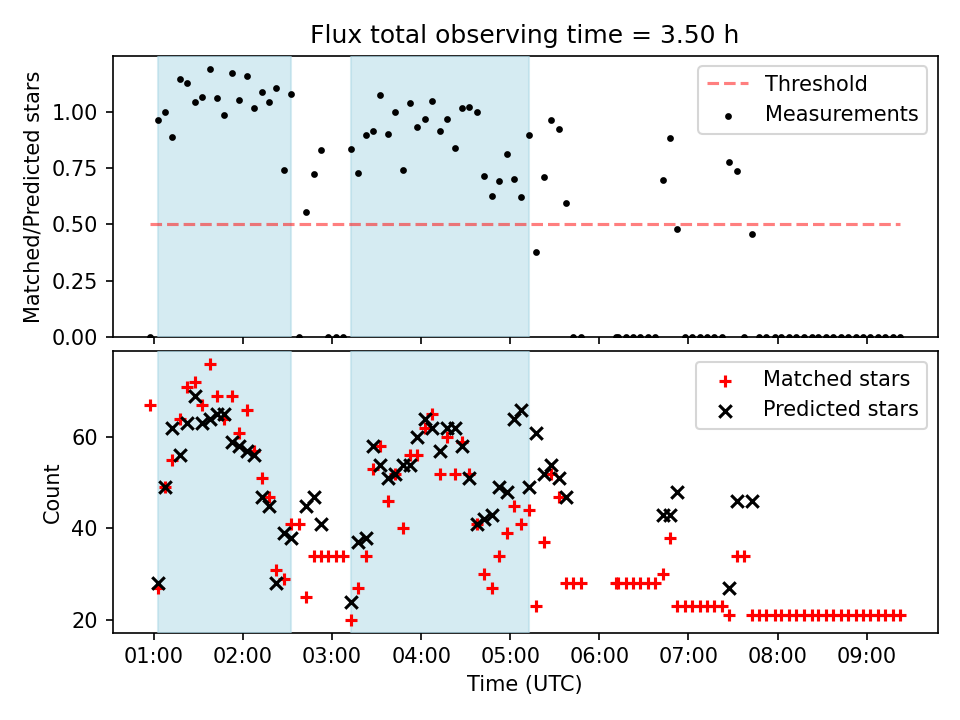 Flux total observing time = 3.50 h

Matched/Predicted stars

1.00
0.75
0.50
0.25
0.00

Threshold
Measurements

Count

60
40
20

Matched stars
Predicted stars

01:00 02:00 03:00 04:00 05:00 06:00 07:00 08:00 09:00

Time (UTC)